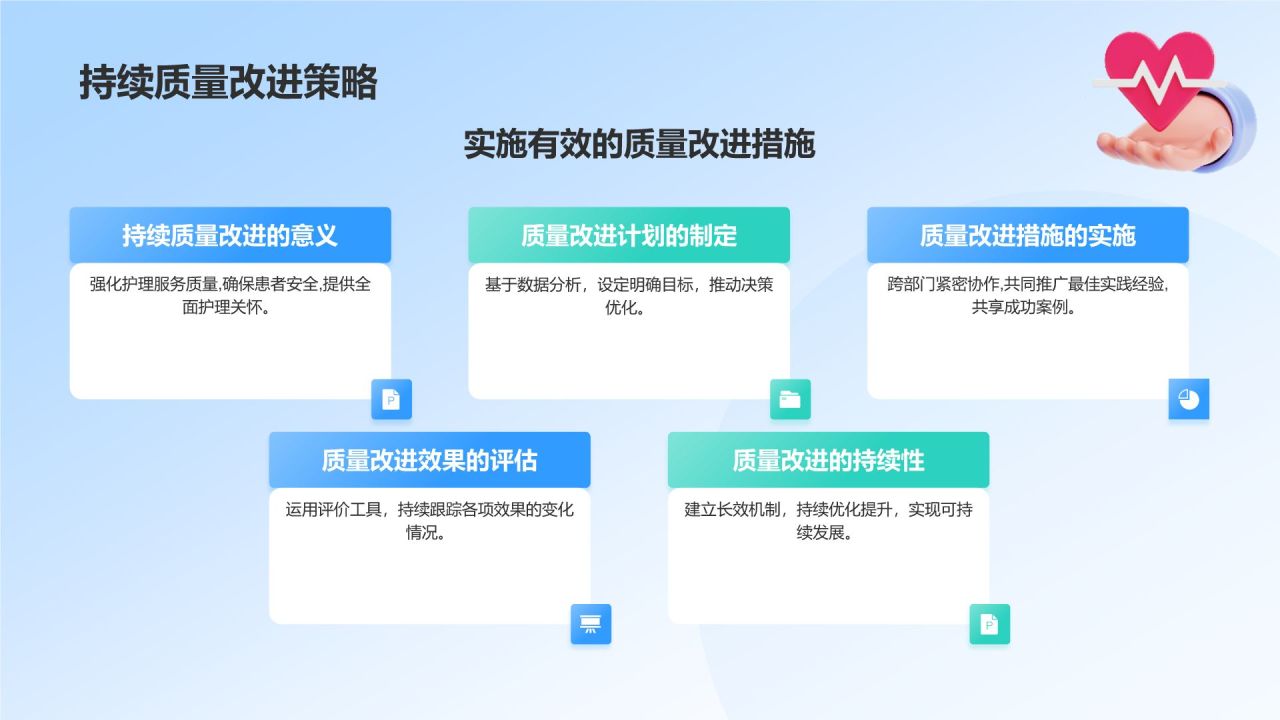 持续质量改进策略

实施有效的质量改进措施

持续质量改进的意义

强化护理服务质量,确保患者安全,提供全面护理关怀。

质量改进计划的制定

基于数据分析，设定明确目标，推动决策优化。

质量改进措施的实施

跨部门紧密协作,共同推广最佳实践经验,共享成功案例。

质量改进效果的评估

运用评价工具，持续跟踪各项效果的变化情况。

质量改进的持续性

建立长效机制，持续优化提升，实现可持续发展。